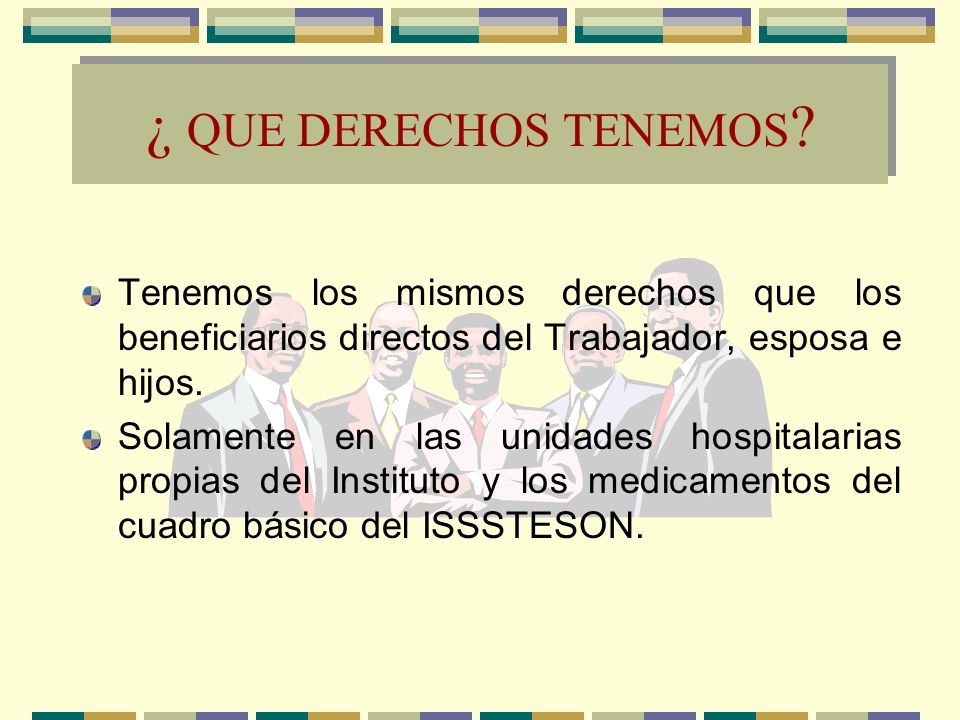 ¿ QUE DERECHOS TENEMOS?

Tenemos los mismos derechos que los beneficiarios directos del Trabajador, esposa e hijos.

Solamente en las unidades hospitalarias propias del Instituto y los medicamentos del cuadro básico del ISSSTESON.